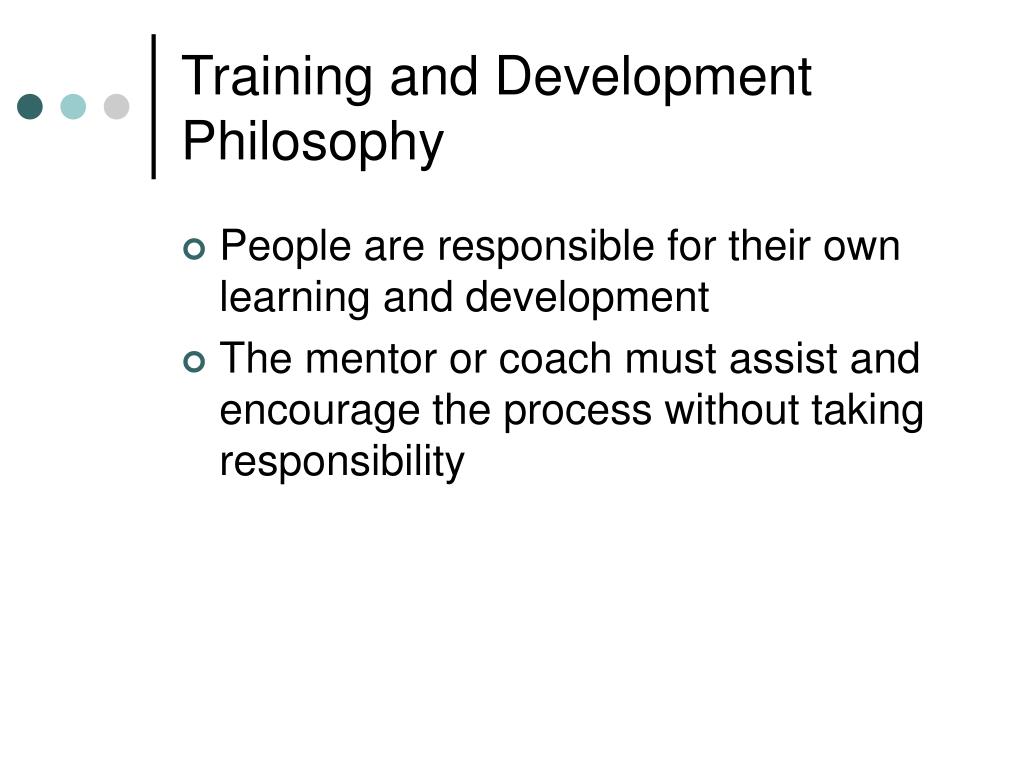 Training and Development Philosophy

People are responsible for their own learning and development

The mentor or coach must assist and encourage the process without taking responsibility